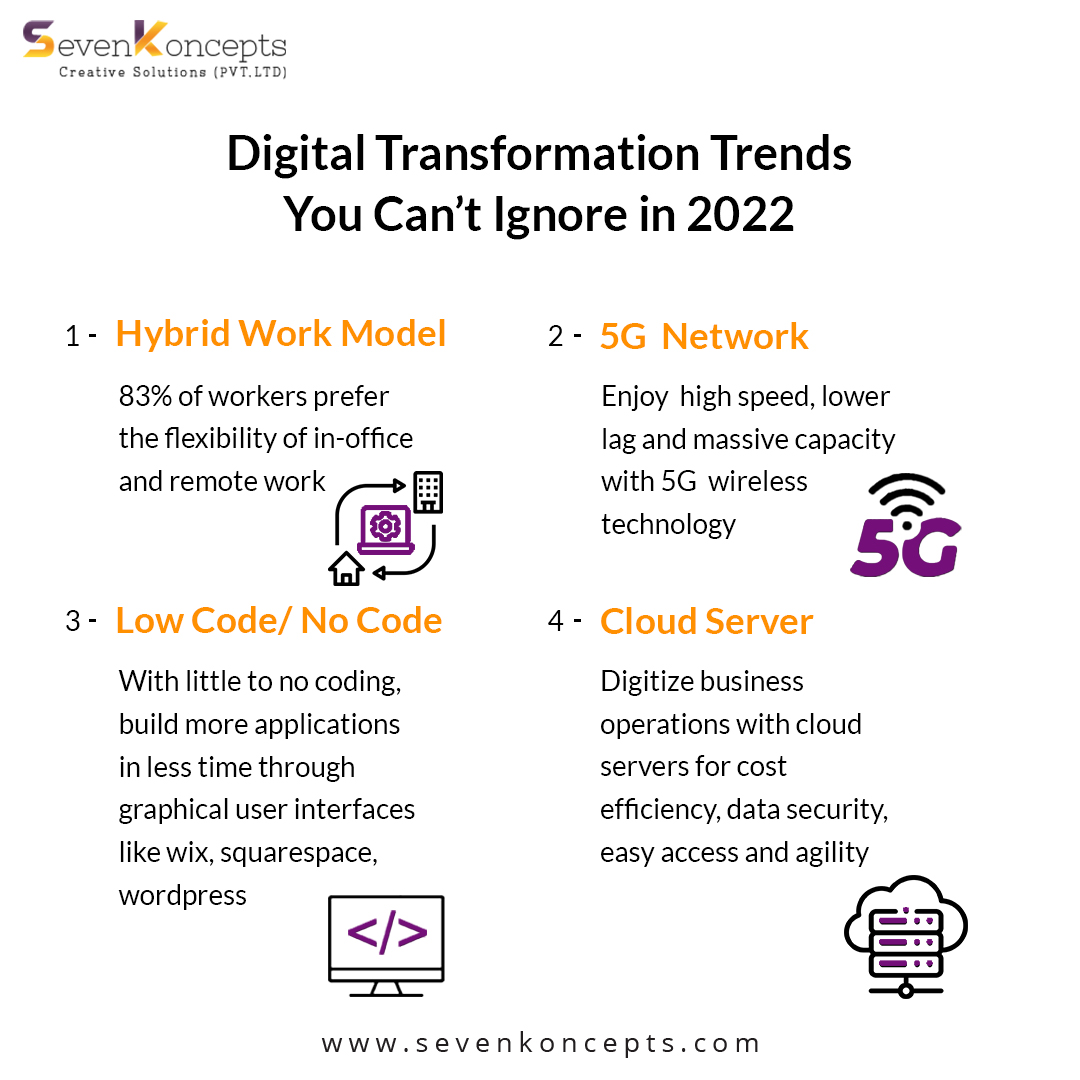 SevenKoncepts
Creative Solutions (PVT.LTD)

Digital Transformation Trends You Can't Ignore in 2022

1 - Hybrid Work Model

83% of workers prefer the flexibility of in-office and remote work

2 - 5G Network

Enjoy high speed, lower lag and massive capacity with 5G wireless technology

5G

3 - Low Code/ No Code

With little to no coding, build more applications in less time through graphical user interfaces like wix, squarespace, wordpress

</>

4 - Cloud Server

Digitize business operations with cloud servers for cost efficiency, data security, easy access and agility

www.sevenkoncepts.com